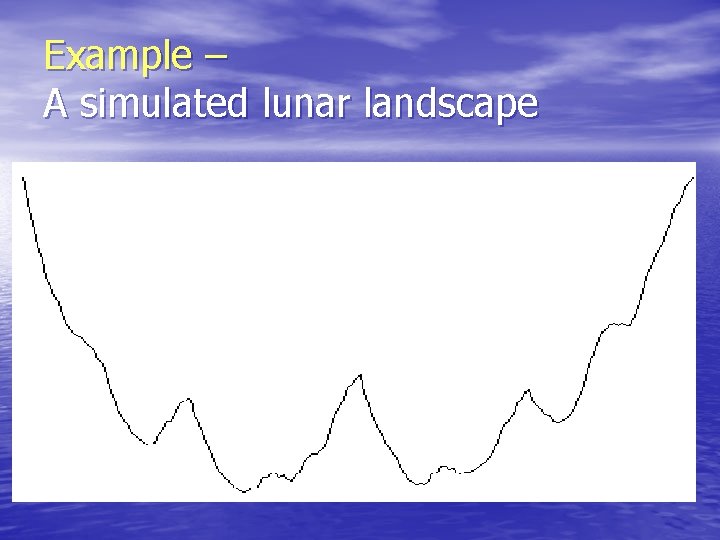 Example –
A simulated lunar landscape